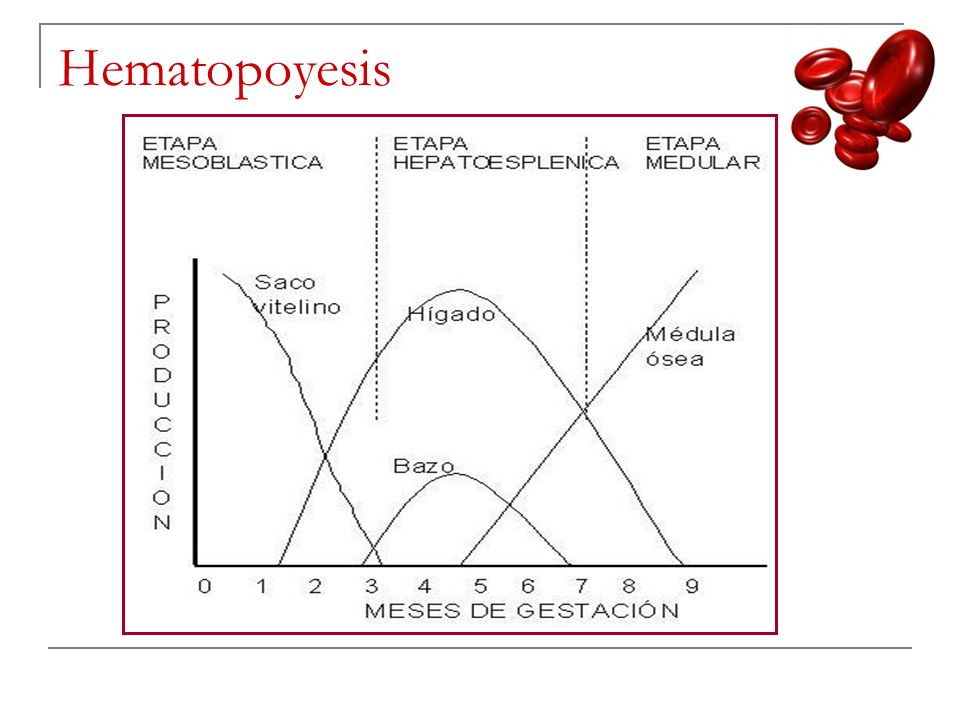 Hematopoyesis

ETAPA MESOBLASTICA

ETAPA HEPATOESPLENICA

ETAPA MEDULAR

PRODUCCION

Saco vitelino

Hígado

Médula ósea

Bazo

0 1 2 3 4 5 6 7 8 9

MESES DE GESTACIÓN